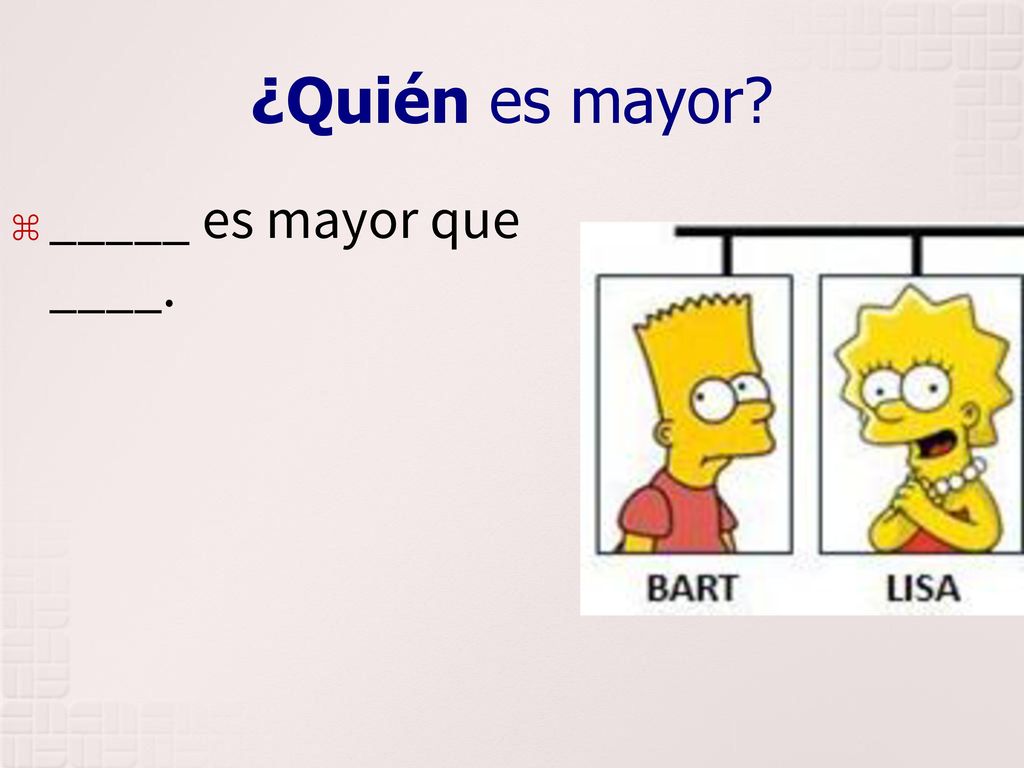 ¿Quién es mayor?

⌘ _____ es mayor que ____.

BART

LISA